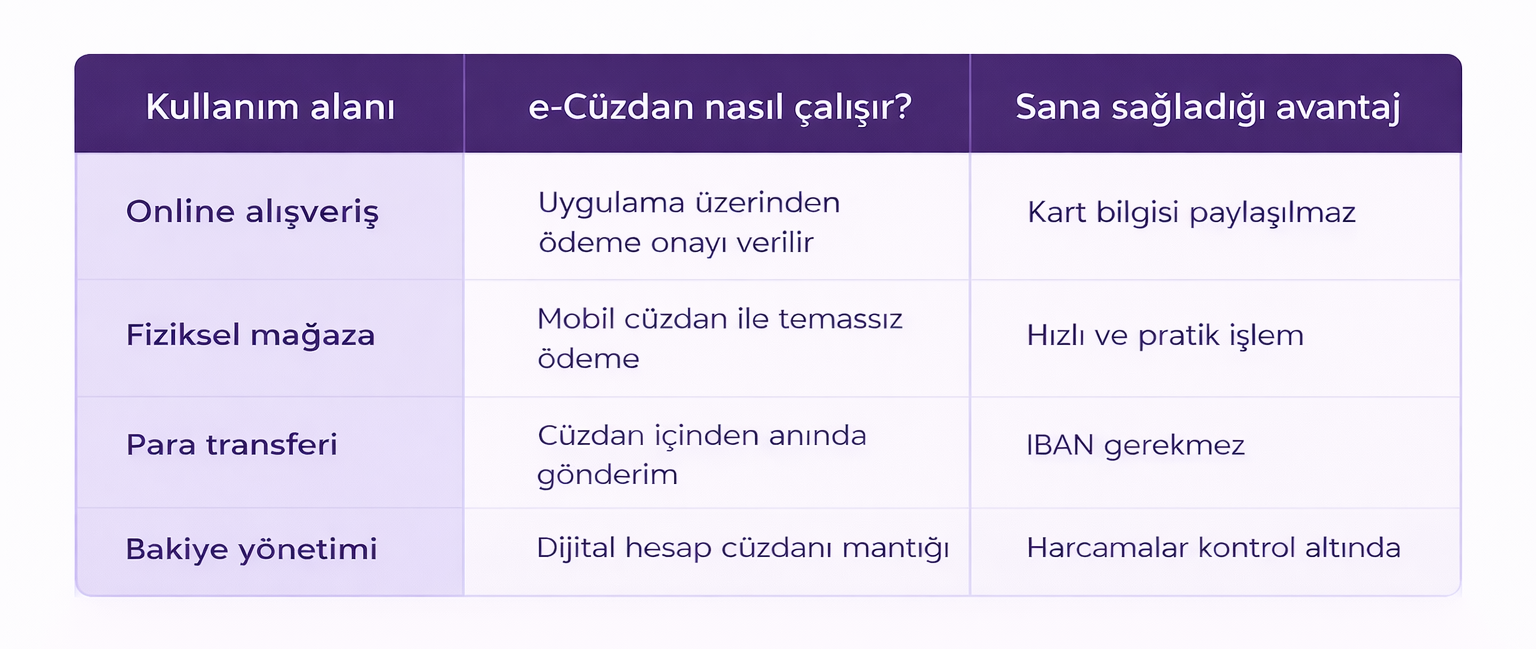 | Kullanım alanı | e-Cüzdan nasıl çalışır? | Sana sağladığı avantaj |
|---|---|---|
| Online alışveriş | Uygulama üzerinden ödeme onayı verilir | Kart bilgisi paylaşılmaz |
| Fiziksel mağaza | Mobil cüzdan ile temassız ödeme | Hızlı ve pratik işlem |
| Para transferi | Cüzdan içinden anında gönderim | IBAN gerekmez |
| Bakiye yönetimi | Dijital hesap cüzdanı mantığı | Harcamalar kontrol altında |